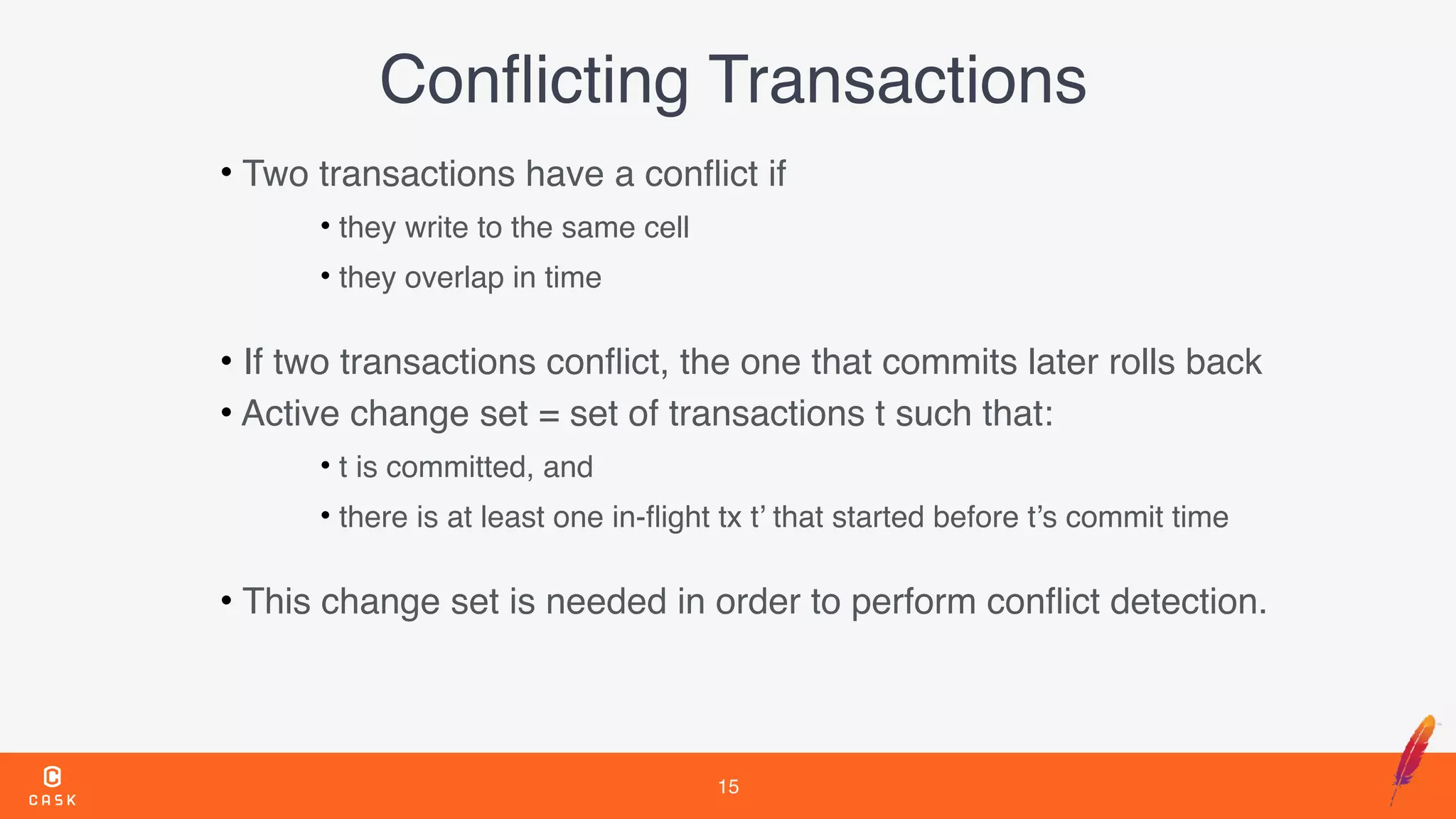 Conflicting Transactions

• Two transactions have a conflict if

• they write to the same cell

• they overlap in time

• If two transactions conflict, the one that commits later rolls back

• Active change set = set of transactions t such that:

• t is committed, and

• there is at least one in-flight tx t’ that started before t’s commit time

• This change set is needed in order to perform conflict detection.

CASK

15